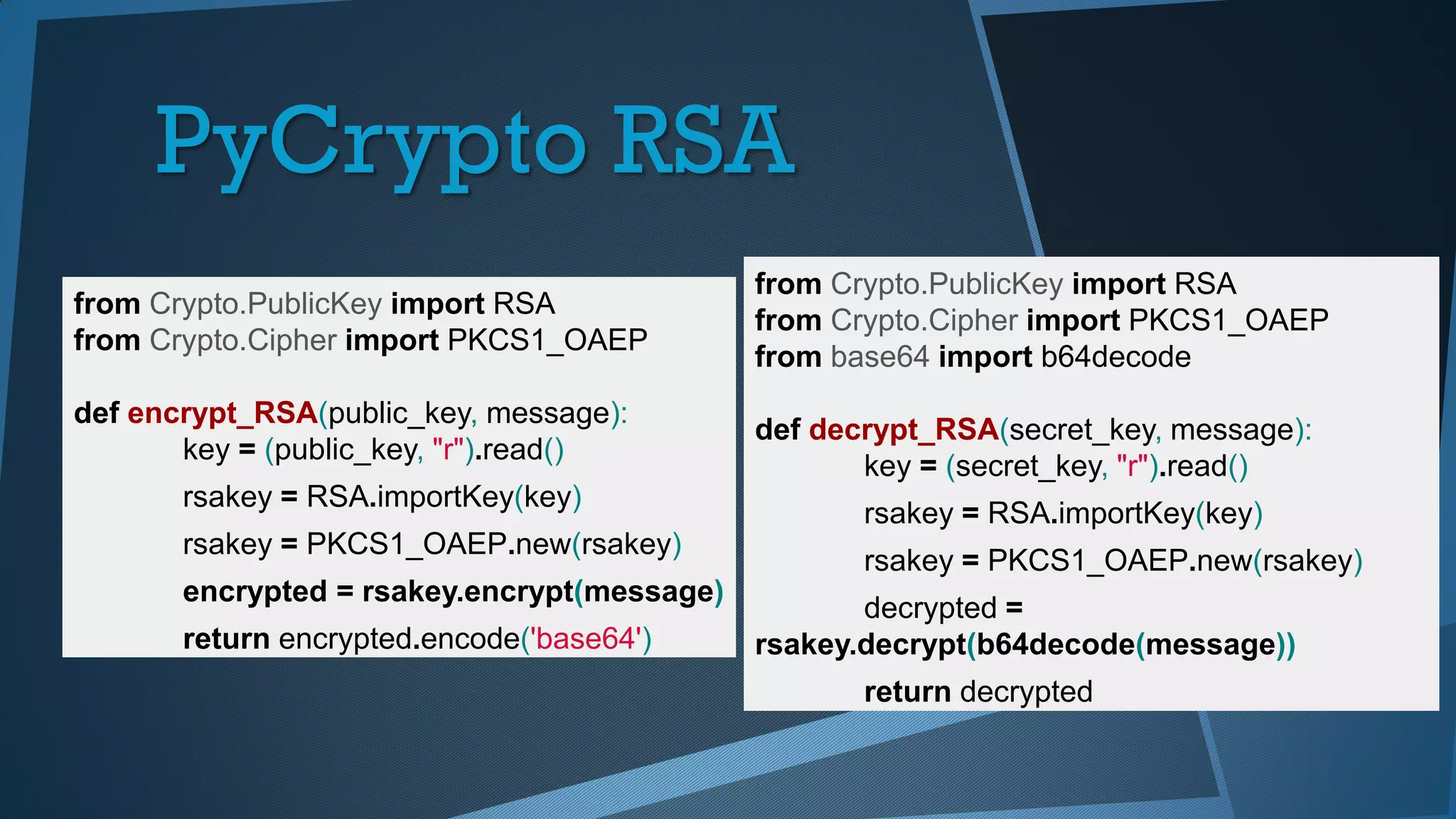 PyCrypto RSA

from Crypto.PublicKey import RSA
from Crypto.Cipher import PKCS1_OAEP

def encrypt_RSA(public_key, message):
key = (public_key, "r").read()
rsakey = RSA.importKey(key)
rsakey = PKCS1_OAEP.new(rsakey)
encrypted = rsakey.encrypt(message)
return encrypted.encode('base64')

from Crypto.PublicKey import RSA
from Crypto.Cipher import PKCS1_OAEP
from base64 import b64decode

def decrypt_RSA(secret_key, message):
key = (secret_key, "r").read()
rsakey = RSA.importKey(key)
rsakey = PKCS1_OAEP.new(rsakey)
decrypted =
rsakey.decrypt(b64decode(message))
return decrypted